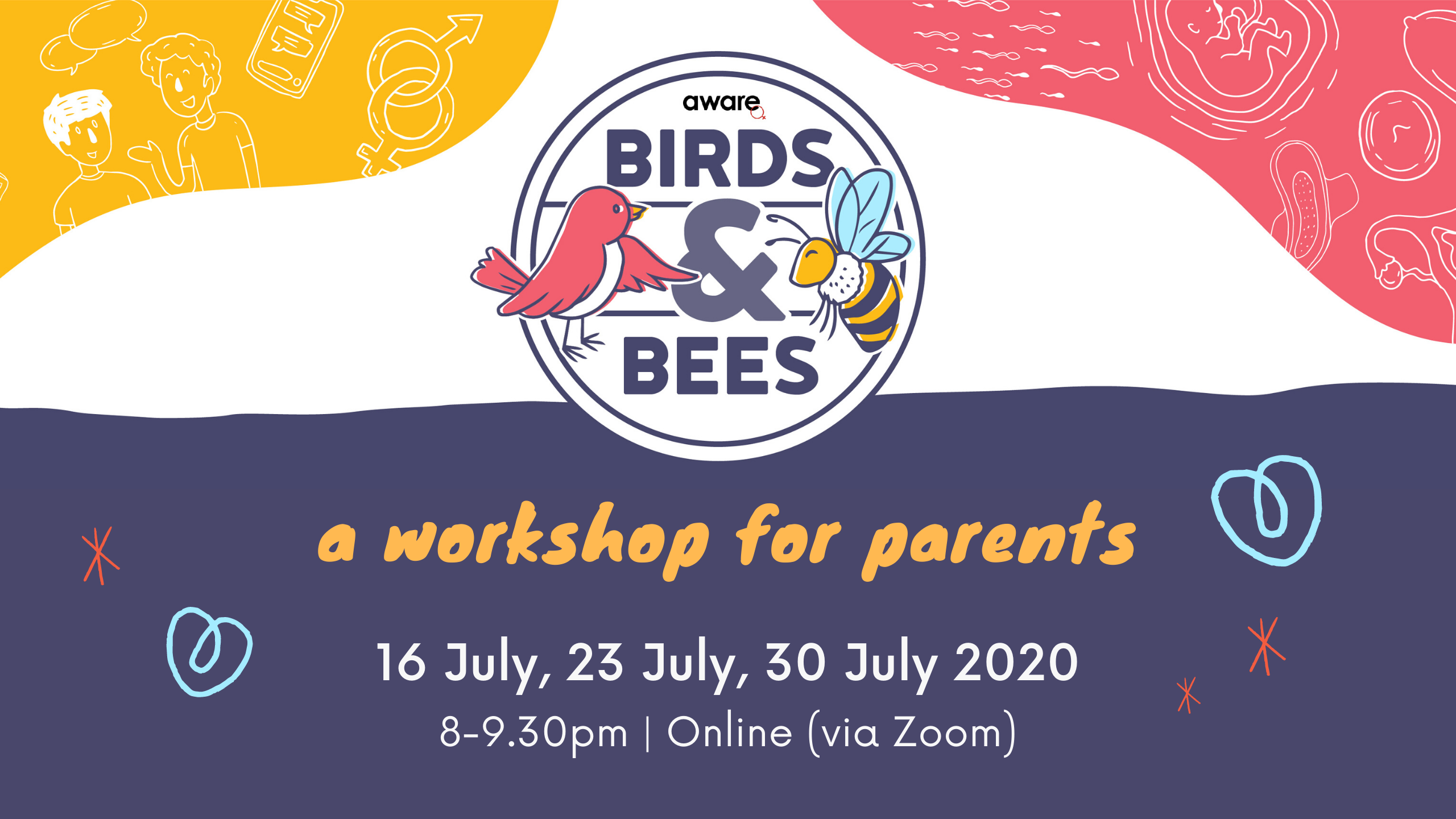 aware

BIRDS & BEES

a workshop for parents

16 July, 23 July, 30 July 2020

8-9.30pm | Online (via Zoom)